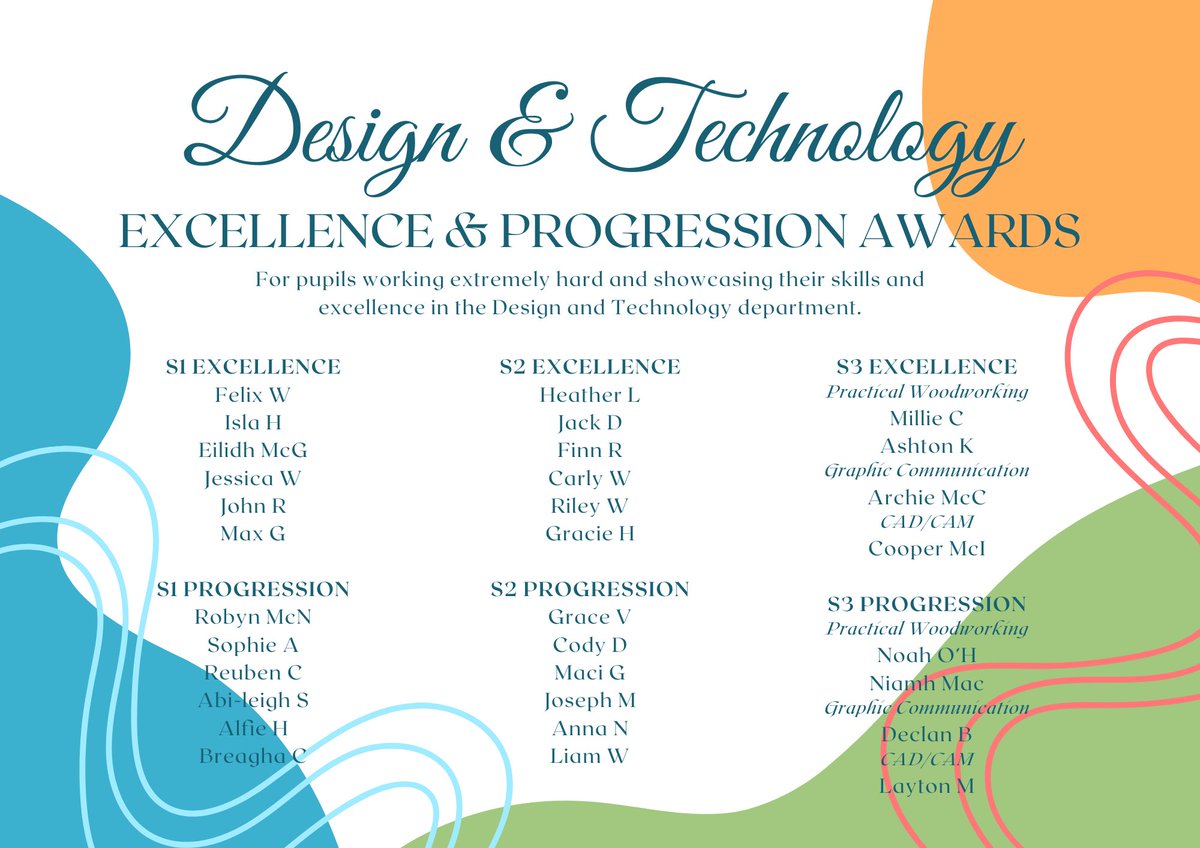 Design & Technology

EXCELLENCE & PROGRESSION AWARDS

For pupils working extremely hard and showcasing their skills and excellence in the Design and Technology department.

S1 EXCELLENCE
Felix W
Isla H
Eilidh McG
Jessica W
John R
Max G

S1 PROGRESSION
Robyn McN
Sophie A
Reuben C
Abi-leigh S
Alfie H
Breagha C

S2 EXCELLENCE
Heather L
Jack D
Finn R
Carly W
Riley W
Gracie H

S2 PROGRESSION
Grace V
Cody D
Maci G
Joseph M
Anna N
Liam W

S3 EXCELLENCE
Practical Woodworking
Millie C
Ashton K
Graphic Communication
Archie McC
CAD/CAM
Cooper McI

S3 PROGRESSION
Practical Woodworking
Noah O'H
Niamh Mac
Graphic Communication
Declan B
CAD/CAM
Layton M